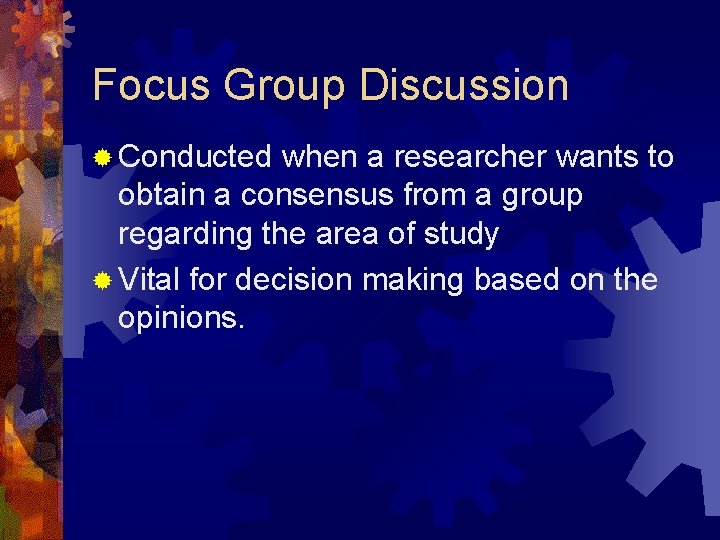 Focus Group Discussion

Conducted when a researcher wants to obtain a consensus from a group regarding the area of study

Vital for decision making based on the opinions.